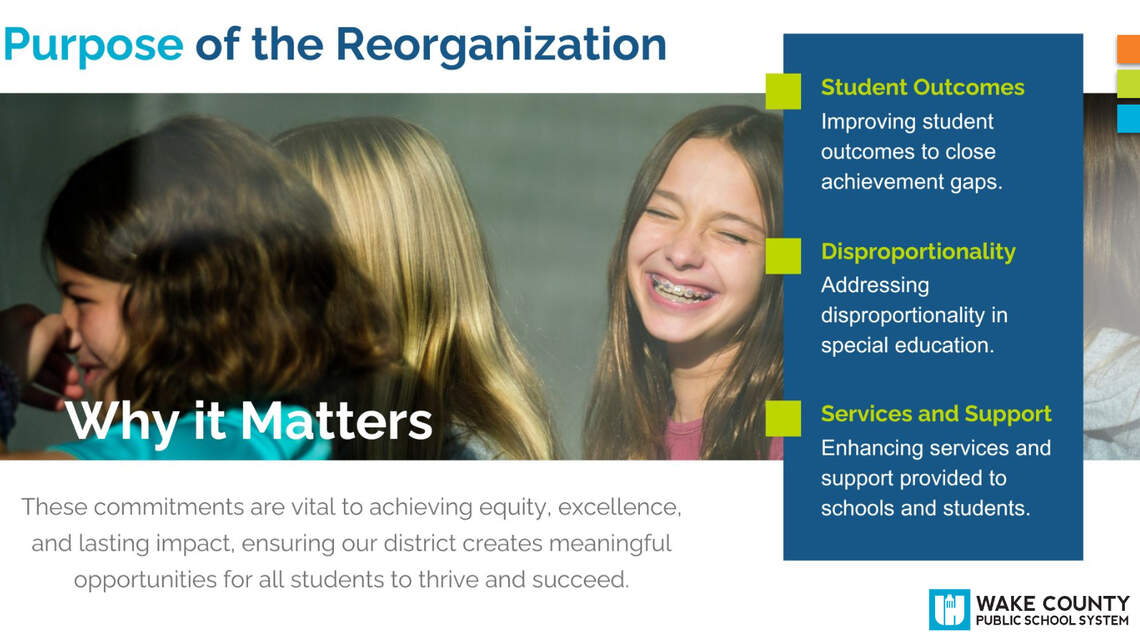 Purpose of the Reorganization

Why it Matters

These commitments are vital to achieving equity, excellence, and lasting impact, ensuring our district creates meaningful opportunities for all students to thrive and succeed.

Student Outcomes
Improving student outcomes to close achievement gaps.

Disproportionality
Addressing disproportionality in special education.

Services and Support
Enhancing services and support provided to schools and students.

WAKE COUNTY
PUBLIC SCHOOL SYSTEM